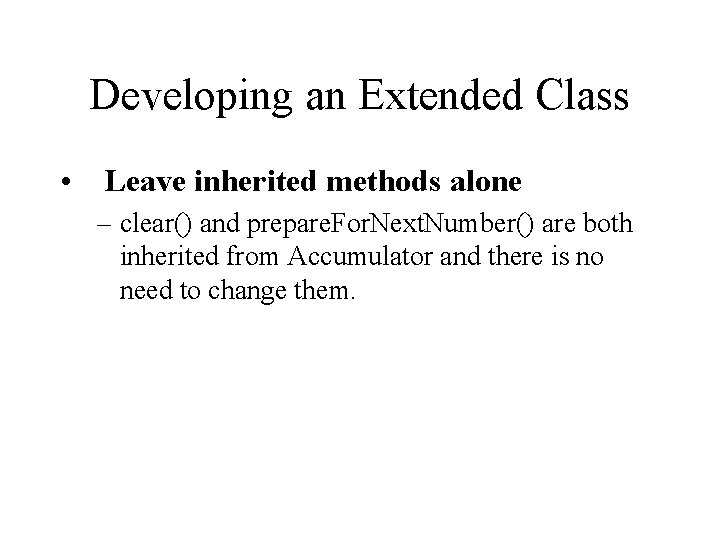 Developing an Extended Class

• Leave inherited methods alone

– clear() and prepareForNextNumber() are both inherited from Accumulator and there is no need to change them.